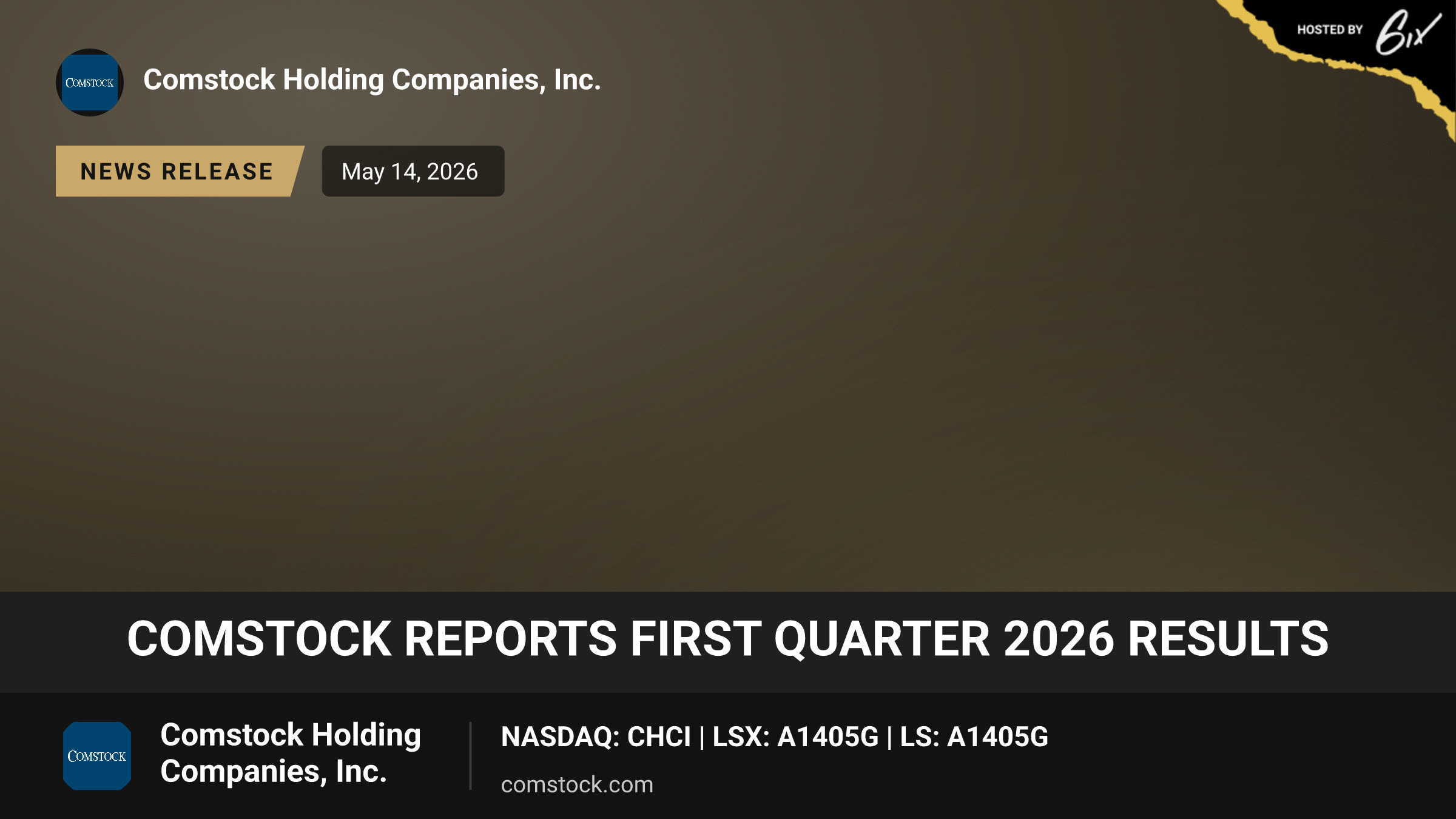 HOSTED BY 6ix

COMSTOCK

Comstock Holding Companies, Inc.

NEWS RELEASE

May 14, 2026

COMSTOCK REPORTS FIRST QUARTER 2026 RESULTS

COMSTOCK

Comstock Holding Companies, Inc.

NASDAQ: CHCI | LSX: A1405G | LS: A1405G

comstock.com